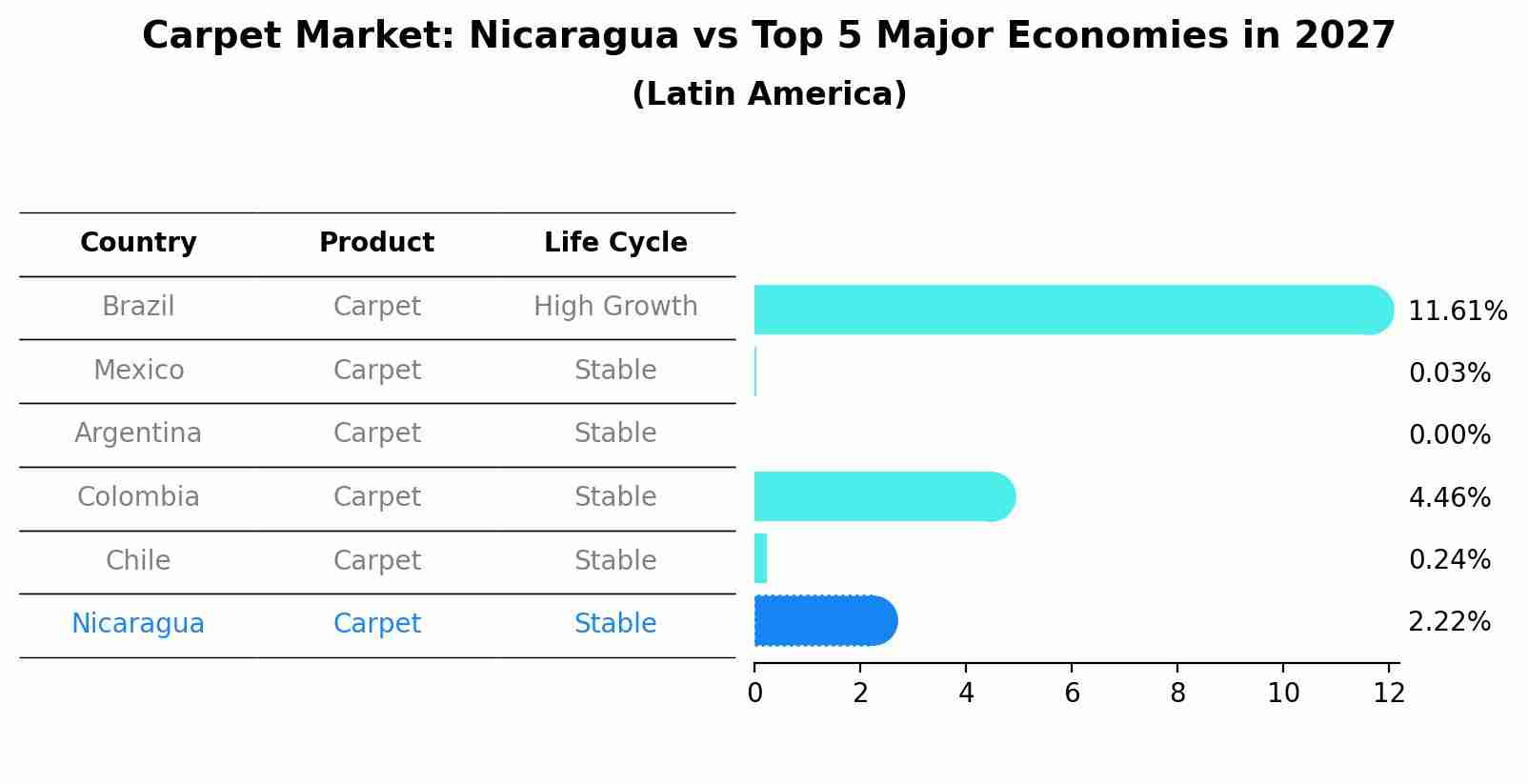 Carpet Market: Nicaragua vs Top 5 Major Economies in 2027
(Latin America)

| Country | Product | Life Cycle |  |
|---|---|---|---|
| Brazil | Carpet | High Growth | 11.61% |
| Mexico | Carpet | Stable | 0.03% |
| Argentina | Carpet | Stable | 0.00% |
| Colombia | Carpet | Stable | 4.46% |
| Chile | Carpet | Stable | 0.24% |
| Nicaragua | Carpet | Stable | 2.22% |

0 2 4 6 8 10 12